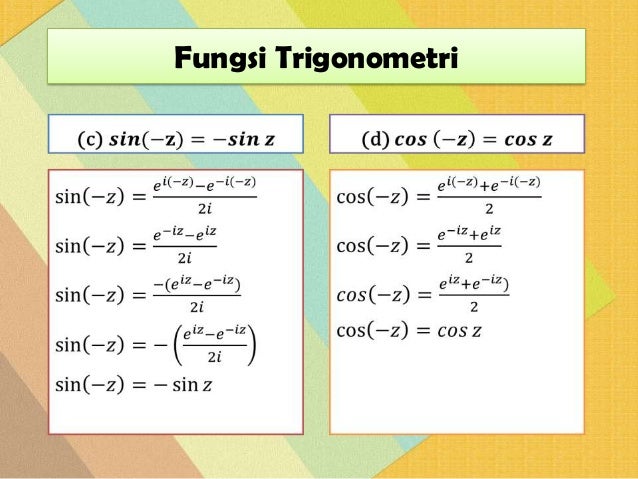 Fungsi Trigonometri

(c) $sin(-z) = -sin\ z$

$\sin(-z) = \frac{e^{i(-z)} - e^{-i(-z)}}{2i}$

$\sin(-z) = \frac{e^{-iz} - e^{iz}}{2i}$

$\sin(-z) = \frac{-(e^{iz} - e^{-iz})}{2i}$

$\sin(-z) = -\left(\frac{e^{iz} - e^{-iz}}{2i}\right)$

$\sin(-z) = -\sin z$

(d) $cos\ (-z) = cos\ z$

$\cos(-z) = \frac{e^{i(-z)} + e^{-i(-z)}}{2}$

$\cos(-z) = \frac{e^{-iz} + e^{iz}}{2}$

$cos(-z) = \frac{e^{iz} + e^{-iz})}{2}$

$\cos(-z) = cos\ z$